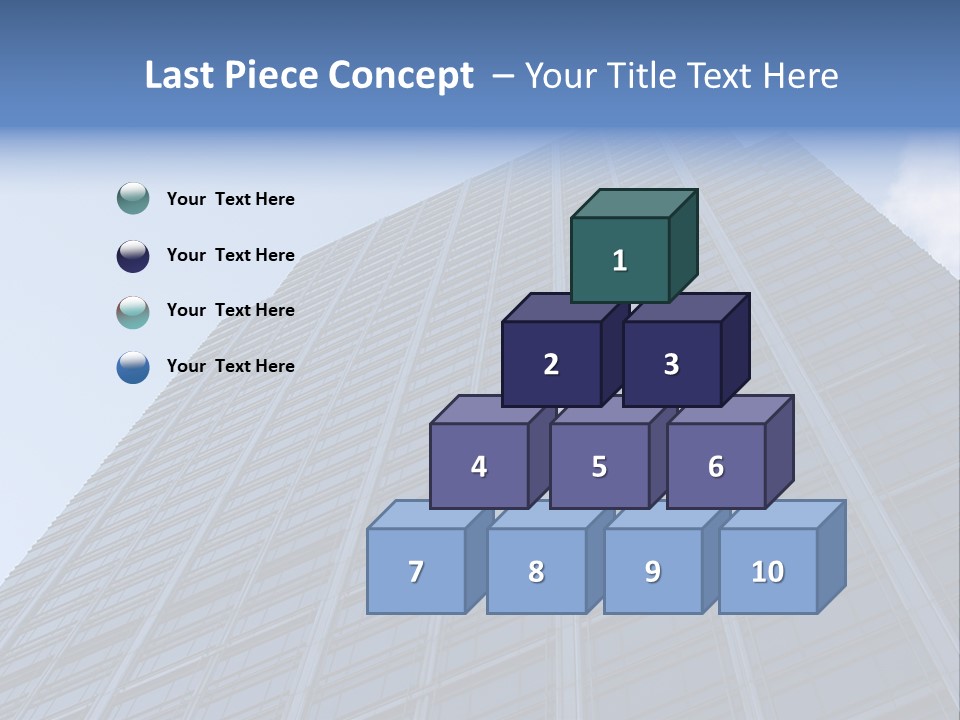 Last Piece Concept – Your Title Text Here

Your Text Here

Your Text Here

Your Text Here

Your Text Here

1

2 3

4 5 6

7 8 9 10